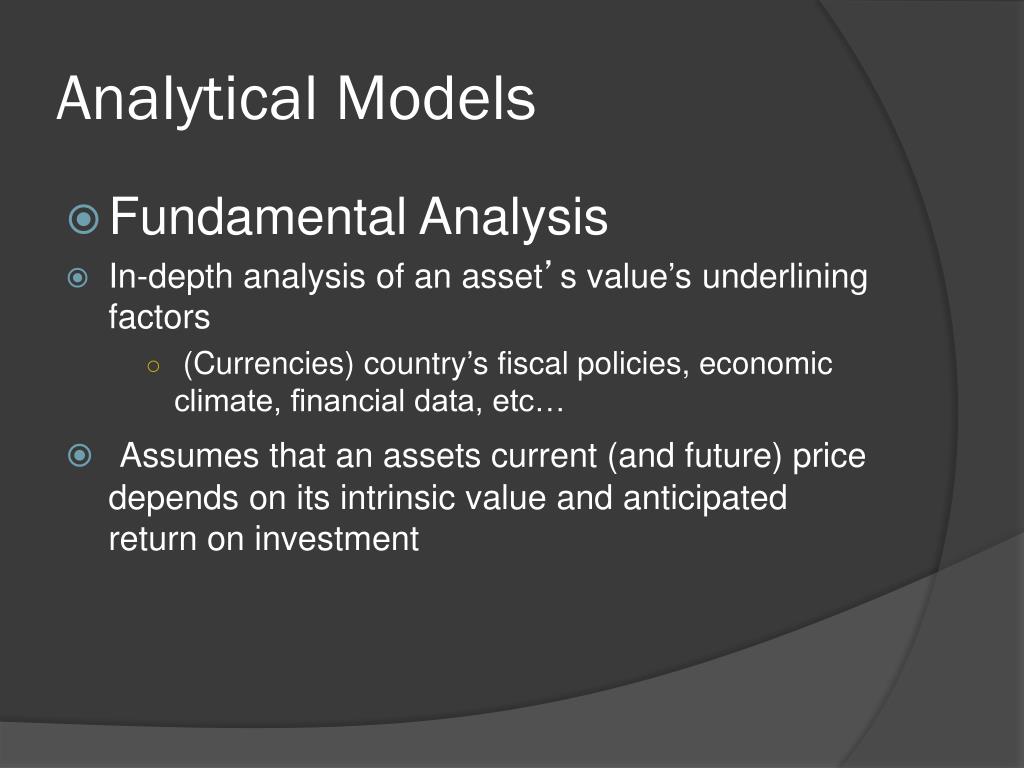 Analytical Models

Fundamental Analysis

In-depth analysis of an asset’s value’s underlining factors

(Currencies) country’s fiscal policies, economic climate, financial data, etc…

Assumes that an assets current (and future) price depends on its intrinsic value and anticipated return on investment